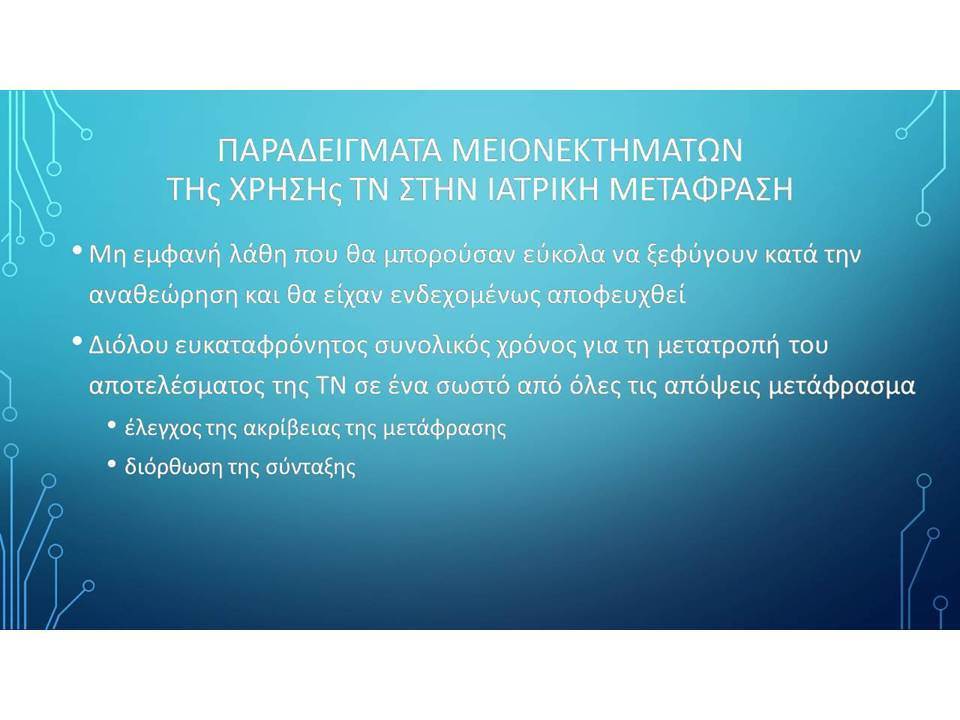 ΠΑΡΑΔΕΙΓΜΑΤΑ ΜΕΙΟΝΕΚΤΗΜΑΤΩΝ
ΤΗς ΧΡΗΣΗς ΤΝ ΣΤΗΝ ΙΑΤΡΙΚΗ ΜΕΤΑΦΡΑΣΗ

• Μη εμφανή λάθη που θα μπορούσαν εύκολα να ξεφύγουν κατά την αναθεώρηση και θα είχαν ενδεχομένως αποφευχθεί

• Διόλου ευκαταφρόνητος συνολικός χρόνος για τη μετατροπή του αποτελέσματος της ΤΝ σε ένα σωστό από όλες τις απόψεις μετάφρασμα
• έλεγχος της ακρίβειας της μετάφρασης
• διόρθωση της σύνταξης